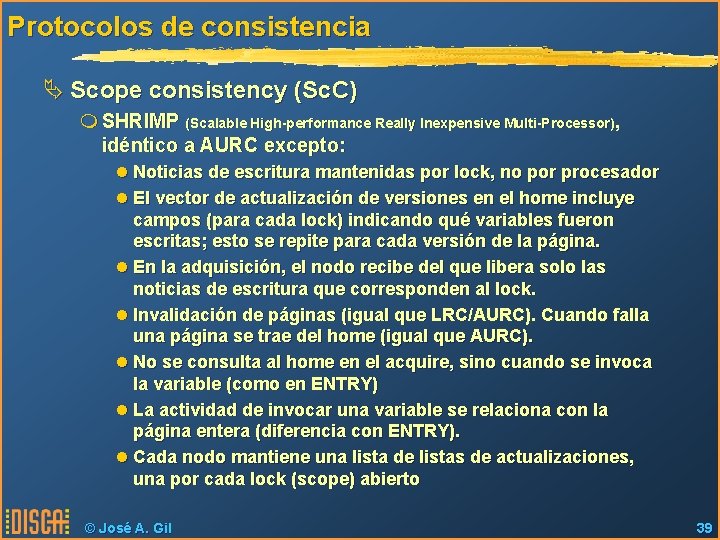 Protocolos de consistencia

Scope consistency (ScC)

SHRIMP (Scalable High-performance Really Inexpensive Multi-Processor), idéntico a AURC excepto:

Noticias de escritura mantenidas por lock, no por procesador

El vector de actualización de versiones en el home incluye campos (para cada lock) indicando qué variables fueron escritas; esto se repite para cada versión de la página.

En la adquisición, el nodo recibe del que libera solo las noticias de escritura que corresponden al lock.

Invalidación de páginas (igual que LRC/AURC). Cuando falla una página se trae del home (igual que AURC).

No se consulta al home en el acquire, sino cuando se invoca la variable (como en ENTRY)

La actividad de invocar una variable se relaciona con la página entera (diferencia con ENTRY).

Cada nodo mantiene una lista de listas de actualizaciones, una por cada lock (scope) abierto

DISCA © José A. Gil 39